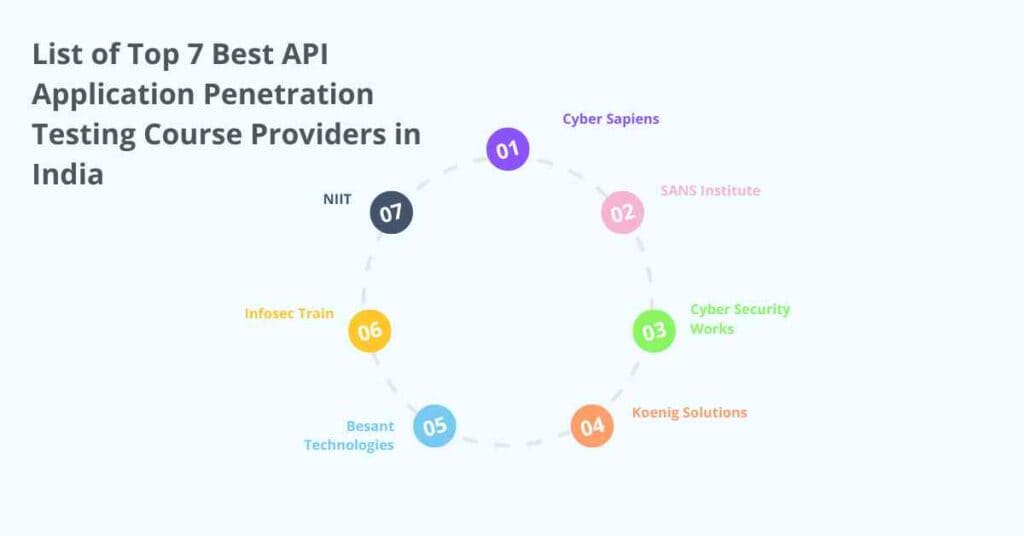 List of Top 7 Best API Application Penetration Testing Course Providers in India

01 Cyber Sapiens

02 SANS Institute

03 Cyber Security Works

04 Koenig Solutions

05 Besant Technologies

06 Infosec Train

07 NIIT